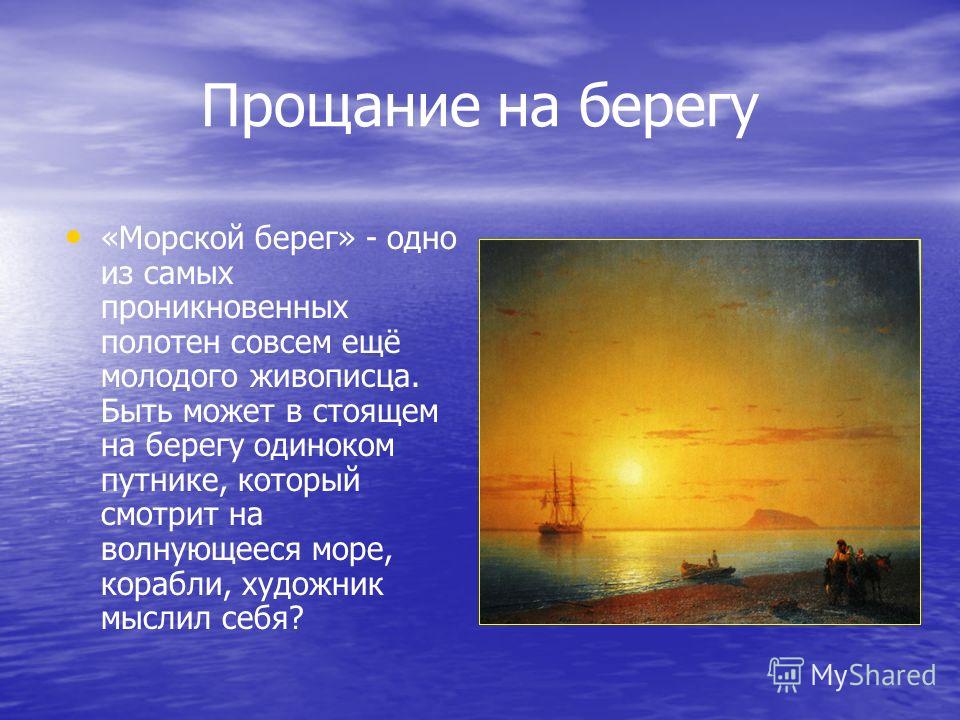 Прощание на берегу

• «Морской берег» - одно из самых проникновенных полотен совсем ещё молодого живописца. Быть может в стоящем на берегу одиноком путнике, который смотрит на волнующееся море, корабли, художник мыслил себя?

MyShared